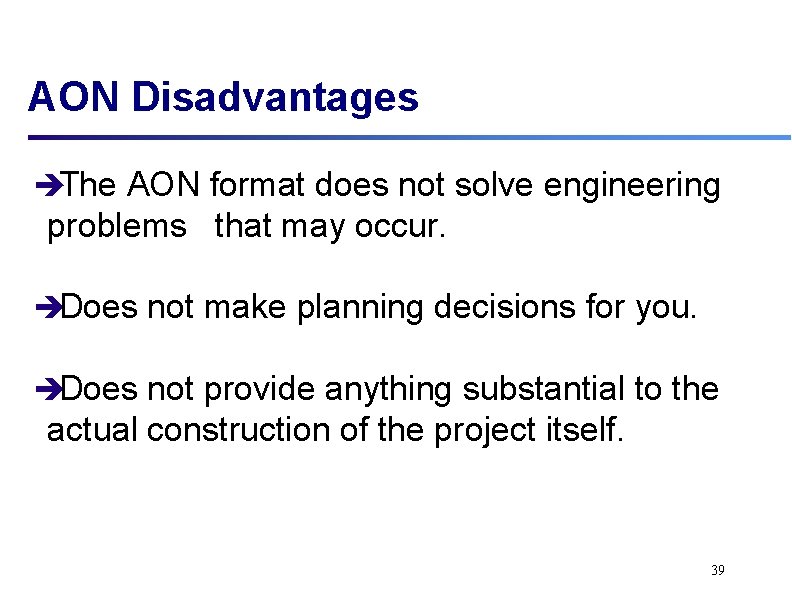 AON Disadvantages

➔The AON format does not solve engineering problems that may occur.

➔Does not make planning decisions for you.

➔Does not provide anything substantial to the actual construction of the project itself.

39